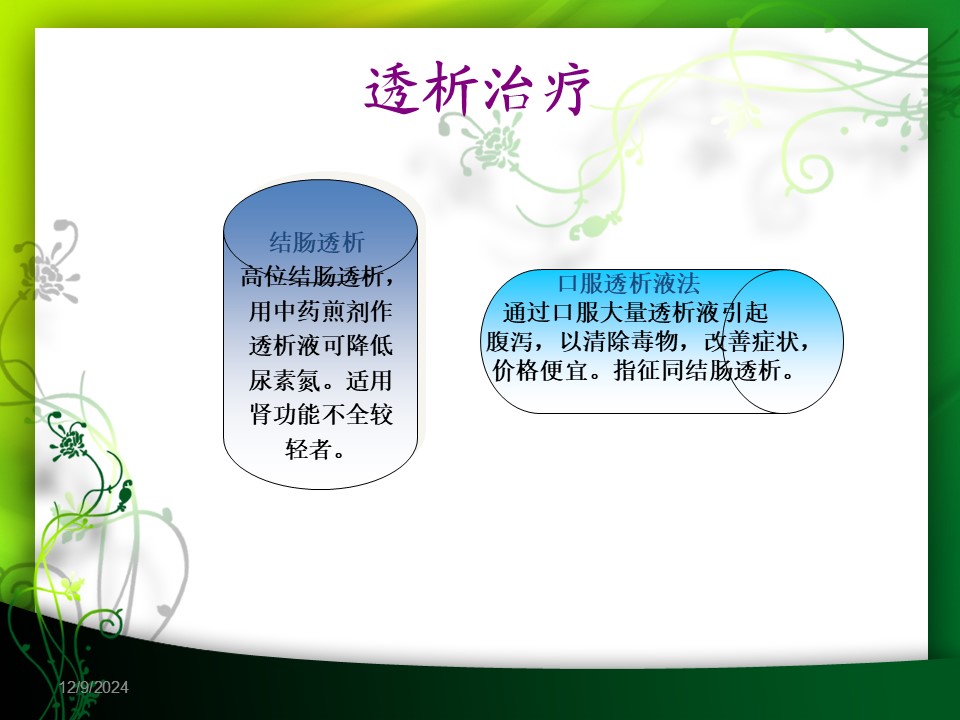 透析治疗

结肠透析
高位结肠透析，用中药煎剂作透析液可降低尿素氮。适用肾功能不全较轻者。

口服透析液法
通过口服大量透析液引起腹泻，以清除毒物，改善症状，价格便宜。指征同结肠透析。

12/9/2024